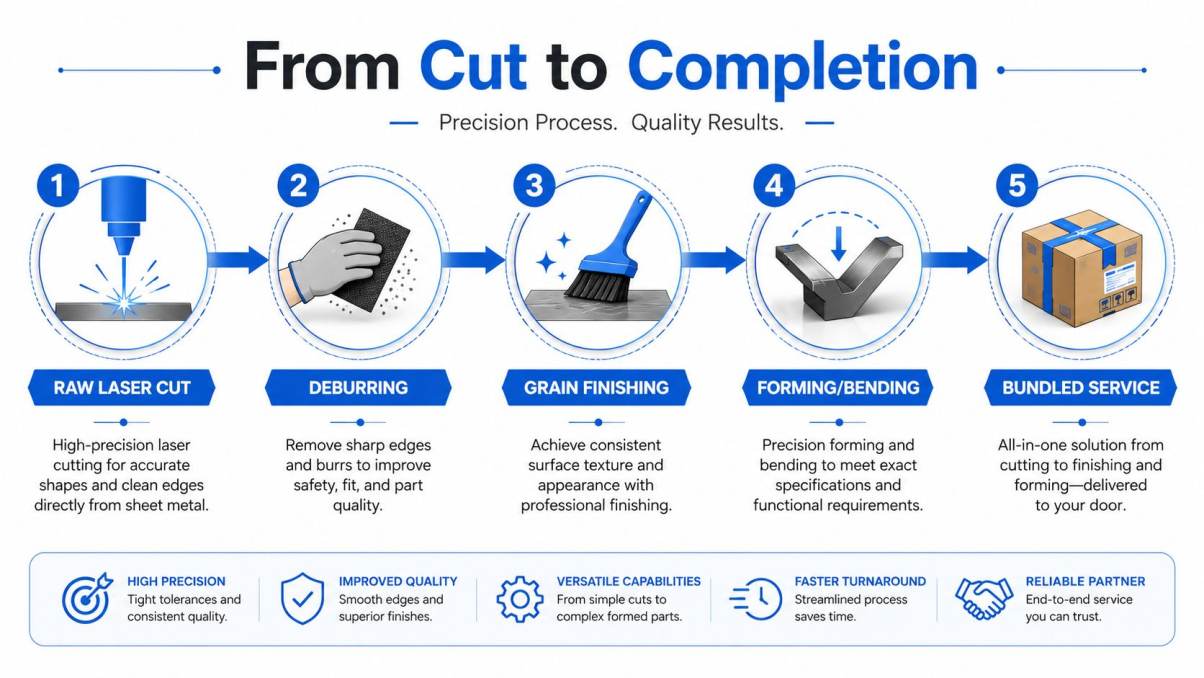 From Cut to Completion

Precision Process. Quality Results.

1

RAW LASER CUT

High-precision laser cutting for accurate shapes and clean edges directly from sheet metal.

2

DEBURRING

Remove sharp edges and burrs to improve safety, fit, and part quality.

3

GRAIN FINISHING

Achieve consistent surface texture and appearance with professional finishing.

4

FORMING/BENDING

Precision forming and bending to meet exact specifications and functional requirements.

5

BUNDLED SERVICE

All-in-one solution from cutting to finishing and forming—delivered to your door.

HIGH PRECISION
Tight tolerances and consistent quality.

IMPROVED QUALITY
Smooth edges and superior finishes.

VERSATILE CAPABILITIES
From simple cuts to complex formed parts.

FASTER TURNAROUND
Streamlined process saves time.

RELIABLE PARTNER
End-to-end service you can trust.